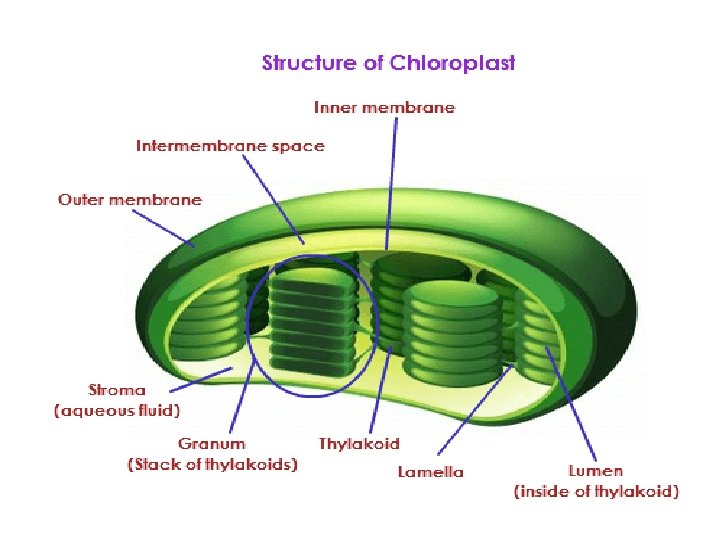 Structure of Chloroplast

Inner membrane

Intermembrane space

Outer membrane

Stroma
(aqueous fluid)

Granum
(Stack of thylakoids)

Thylakoid

Lamella

Lumen
(inside of thylakoid)